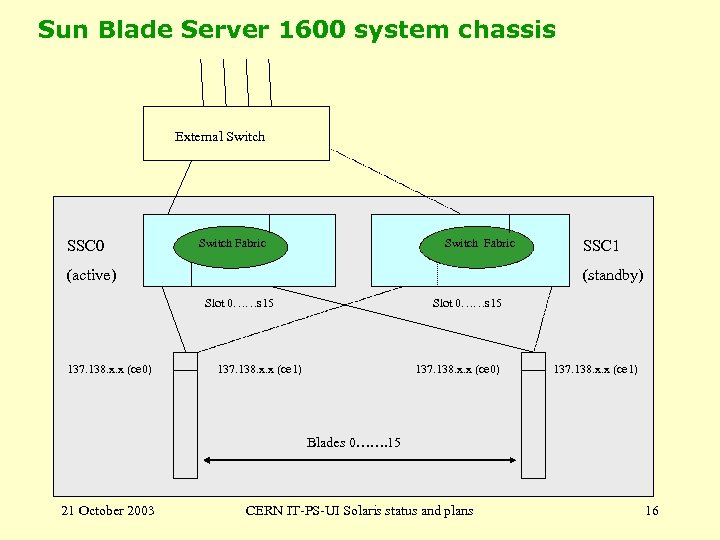 Sun Blade Server 1600 system chassis

External Switch

SSC0
(active)

Switch Fabric

Switch Fabric

SSC1
(standby)

Slot 0……s15

Slot 0……s15

137.138.x.x (ce0)

137.138.x.x (ce1)

137.138.x.x (ce0)

137.138.x.x (ce1)

Blades 0…….15

21 October 2003

CERN IT-PS-UI Solaris status and plans

16